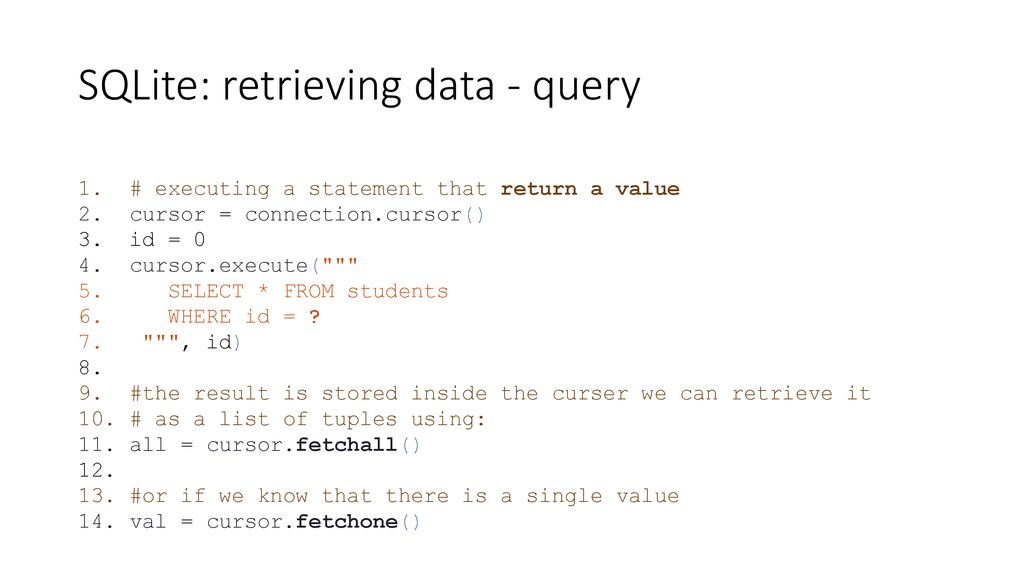 SQLite: retrieving data - query

1. # executing a statement that return a value
2. cursor = connection.cursor()
3. id = 0
4. cursor.execute("""
5.     SELECT * FROM students
6.     WHERE id = ?
7.   """, id)
8.
9. #the result is stored inside the curser we can retrieve it
10. # as a list of tuples using:
11. all = cursor.fetchall()
12.
13. #or if we know that there is a single value
14. val = cursor.fetchone()